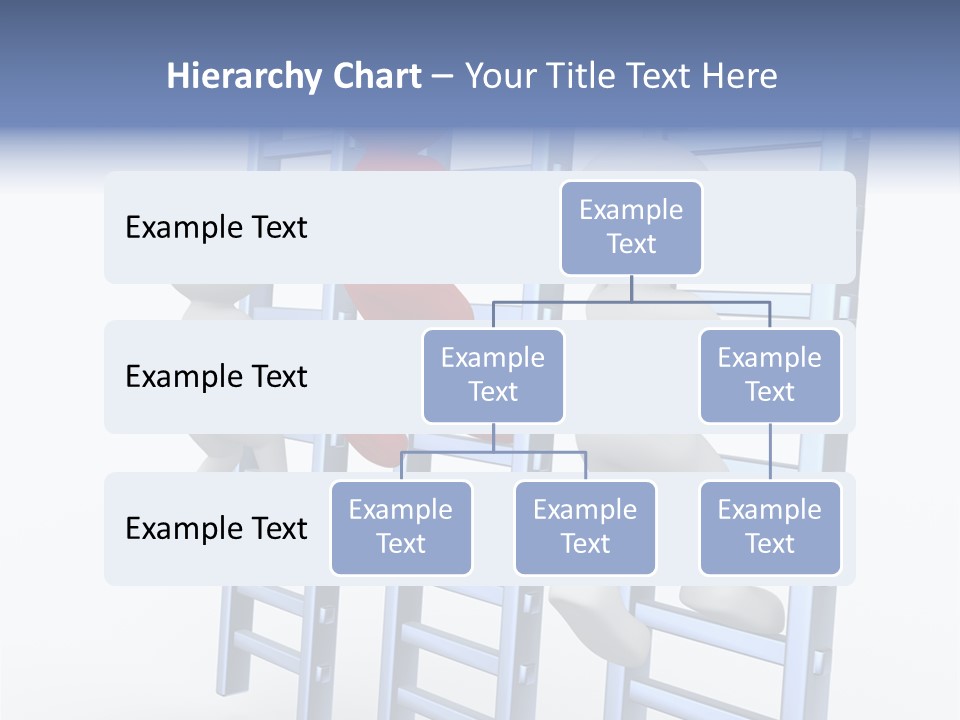 Hierarchy Chart – Your Title Text Here

Example Text

Example Text

Example Text

Example Text

Example Text

Example Text

Example Text

Example Text

Example Text